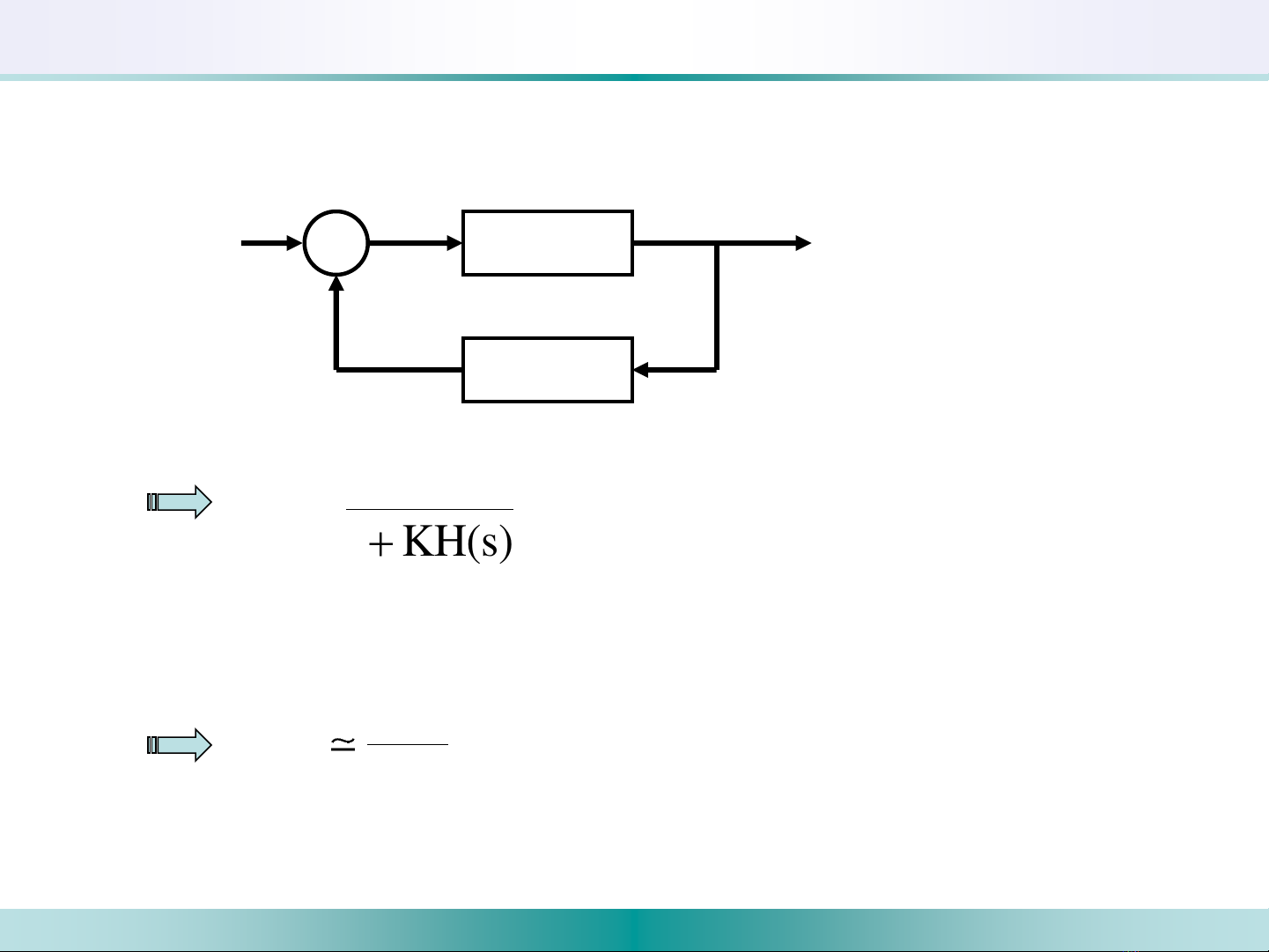 $+ KH(s)$

$\simeq$